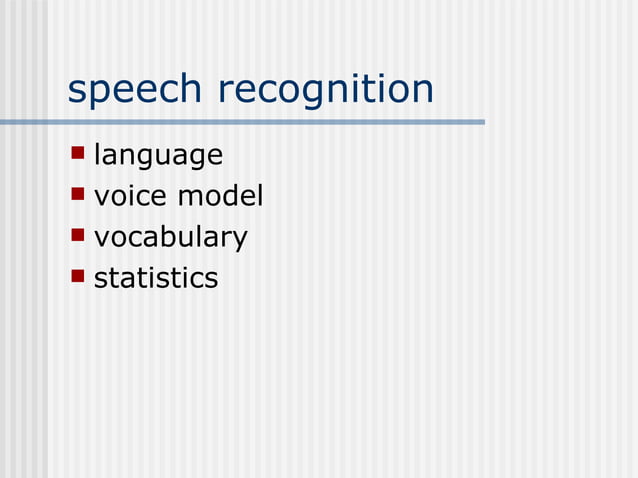 speech recognition

- language
- voice model
- vocabulary
- statistics